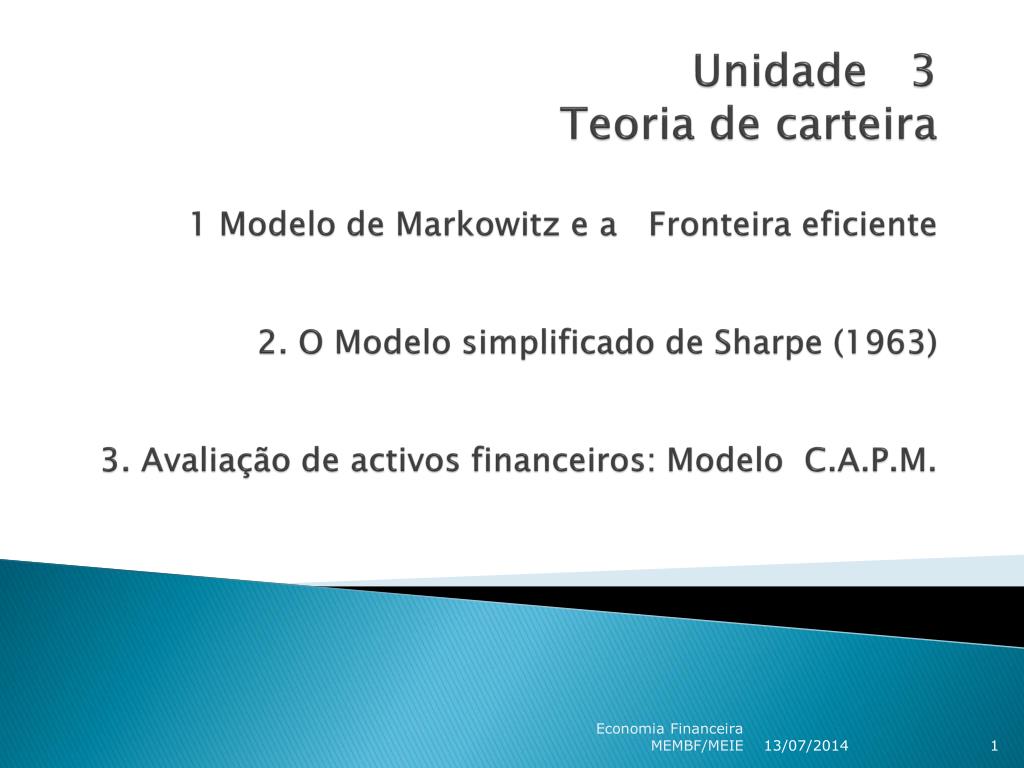 Unidade 3
Teoria de carteira

1 Modelo de Markowitz e a Fronteira eficiente

2. O Modelo simplificado de Sharpe (1963)

3. Avaliação de activos financeiros: Modelo C.A.P.M.

Economia Financeira MEMBF/MEIE 13/07/2014 1